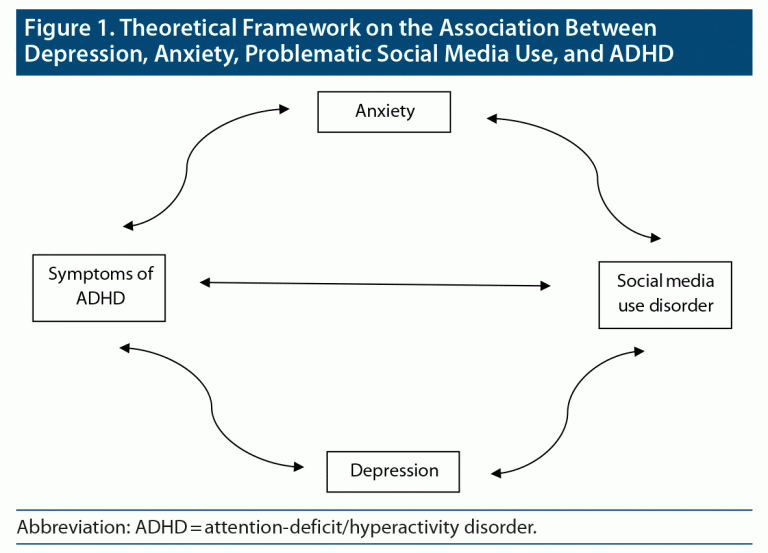 Figure 1. Theoretical Framework on the Association Between Depression, Anxiety, Problematic Social Media Use, and ADHD

Anxiety

Symptoms of ADHD

Social media use disorder

Depression

Abbreviation: ADHD = attention-deficit/hyperactivity disorder.